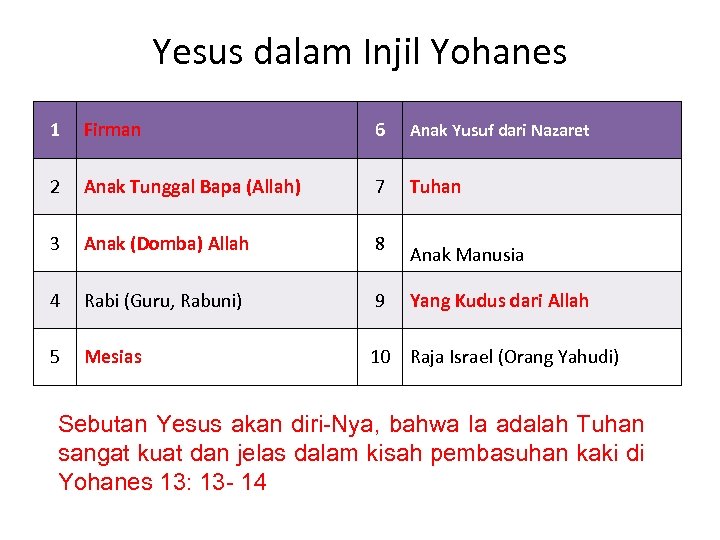 Yesus dalam Injil Yohanes

| 1 | Firman | 6 | Anak Yusuf dari Nazaret |
|---|---|---|---|
| 2 | Anak Tunggal Bapa (Allah) | 7 | Tuhan |
| 3 | Anak (Domba) Allah | 8 | Anak Manusia |
| 4 | Rabi (Guru, Rabuni) | 9 | Yang Kudus dari Allah |
| 5 | Mesias | 10 | Raja Israel (Orang Yahudi) |

Sebutan Yesus akan diri-Nya, bahwa Ia adalah Tuhan sangat kuat dan jelas dalam kisah pembasuhan kaki di Yohanes 13: 13- 14